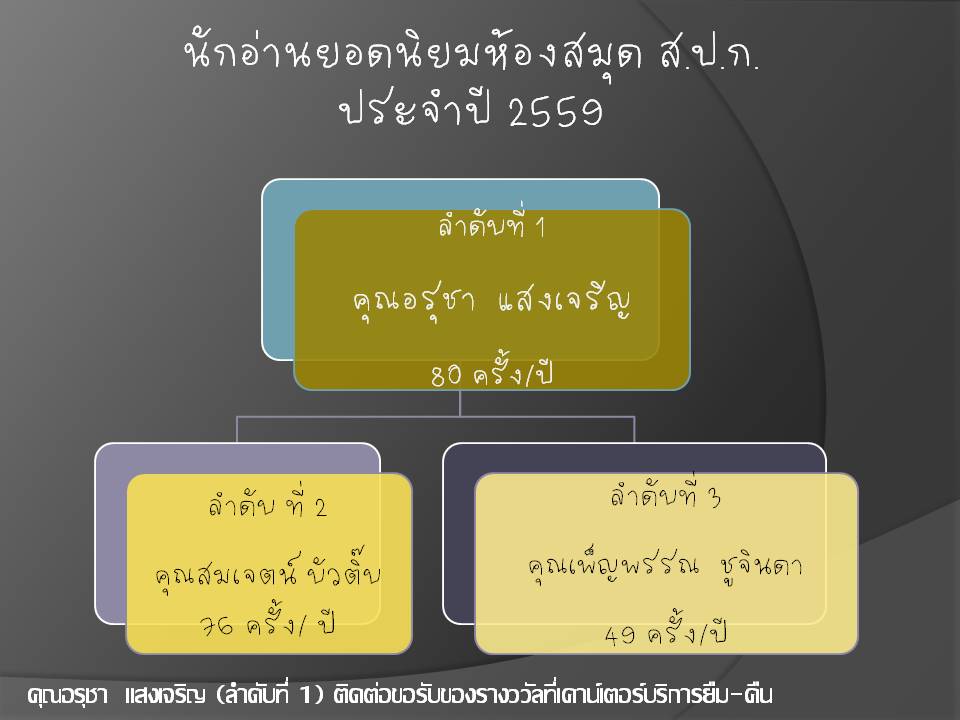 นักอ่านยอดนิยมห้องสมุด ส.ป.ก.
ประจำปี 2559

ลำดับที่ 1

คุณอรุชา แสงเจริญ

80 ครั้ง/ปี

ลำดับ ที่ 2

คุณสมเจตน์ บัวติ๊บ

76 ครั้ง/ ปี

ลำดับที่ 3

คุณเพ็ญพรรณ ชูจินดา

49 ครั้ง/ปี

คุณอรุชา แสงเจริญ (ลำดับที่ 1) ติดต่อขอรับของรางวัลที่เคาน์เตอร์บริการยืม-คืน